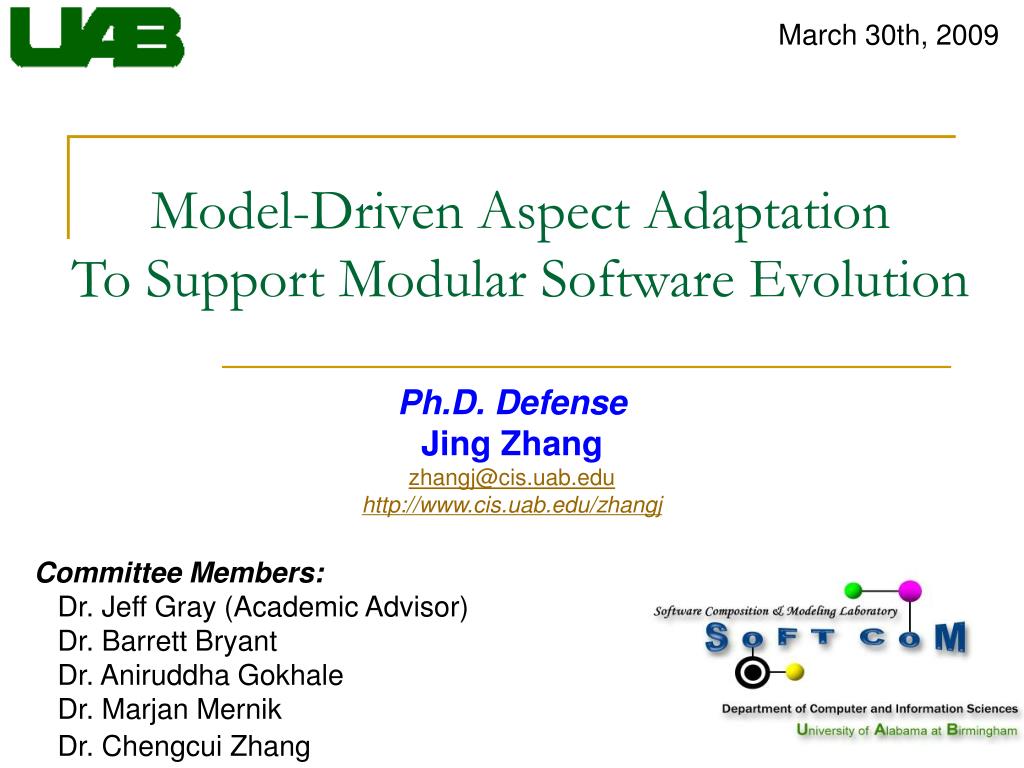 UAB

March 30th, 2009

Model-Driven Aspect Adaptation
To Support Modular Software Evolution

Ph.D. Defense
Jing Zhang
zhangj@cis.uab.edu
http://www.cis.uab.edu/zhangj

Committee Members:
Dr. Jeff Gray (Academic Advisor)
Dr. Barrett Bryant
Dr. Aniruddha Gokhale
Dr. Marjan Mernik
Dr. Chengcui Zhang

Software Composition & Modeling Laboratory
SOFT COM
Department of Computer and Information Sciences
University of Alabama at Birmingham